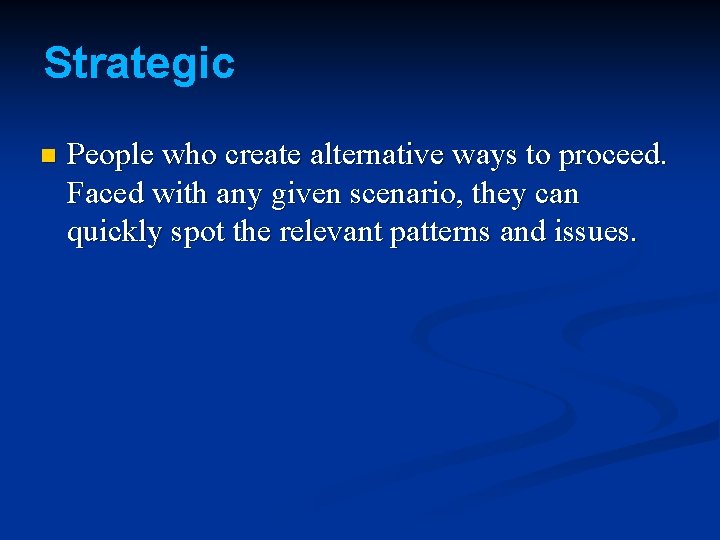 Strategic

People who create alternative ways to proceed. Faced with any given scenario, they can quickly spot the relevant patterns and issues.